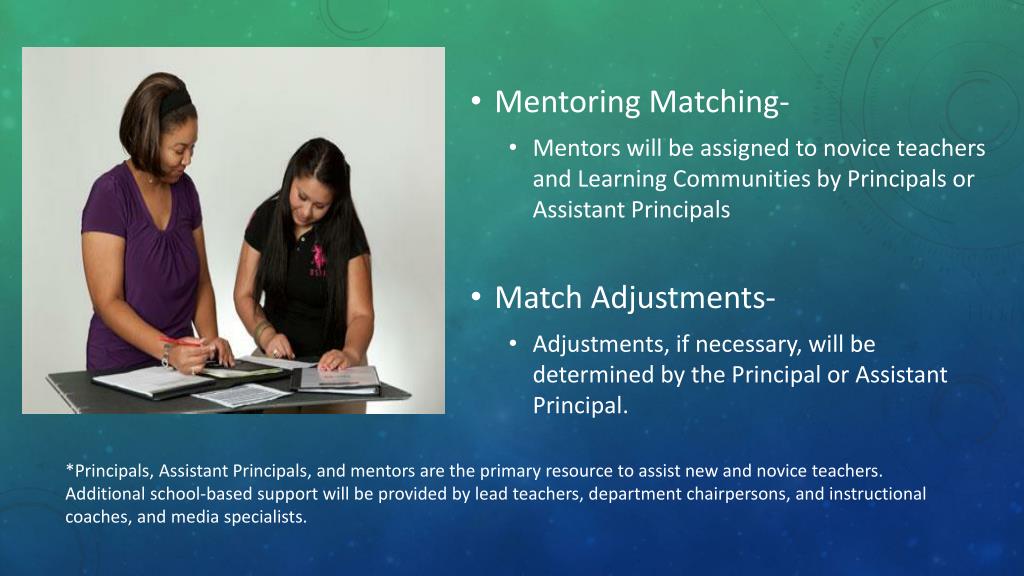 • Mentoring Matching-

• Mentors will be assigned to novice teachers and Learning Communities by Principals or Assistant Principals

• Match Adjustments-

• Adjustments, if necessary, will be determined by the Principal or Assistant Principal.

*Principals, Assistant Principals, and mentors are the primary resource to assist new and novice teachers. Additional school-based support will be provided by lead teachers, department chairpersons, and instructional coaches, and media specialists.